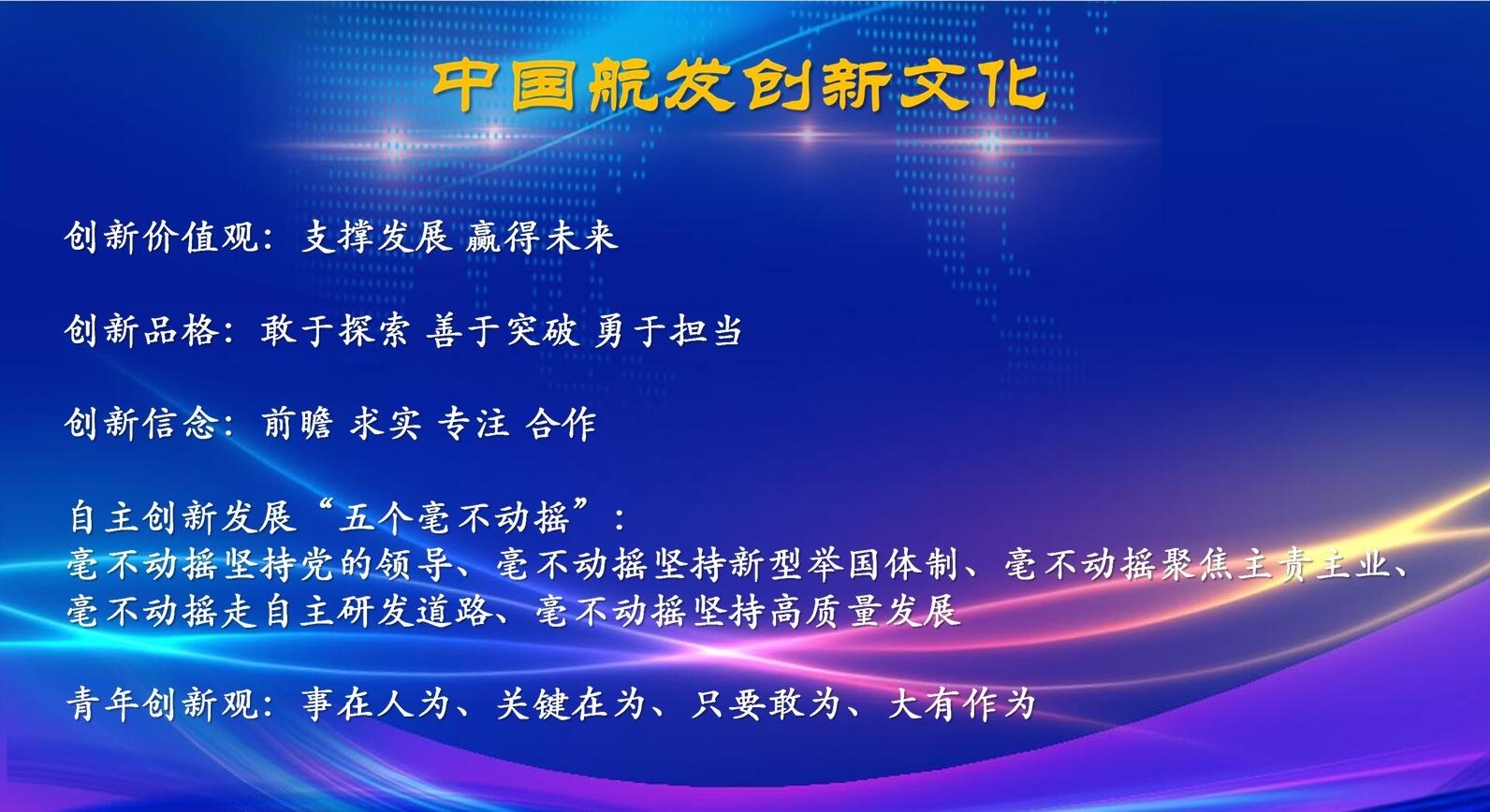 中国航发创新文化

创新价值观：支撑发展 赢得未来

创新品格：敢于探索 善于突破 勇于担当

创新信念：前瞻 求实 专注 合作

自主创新发展“五个毫不动摇”：
毫不动摇坚持党的领导、毫不动摇坚持新型举国体制、毫不动摇聚焦主责主业、毫不动摇走自主研发道路、毫不动摇坚持高质量发展

青年创新观：事在人为、关键在为、只要敢为、大有作为